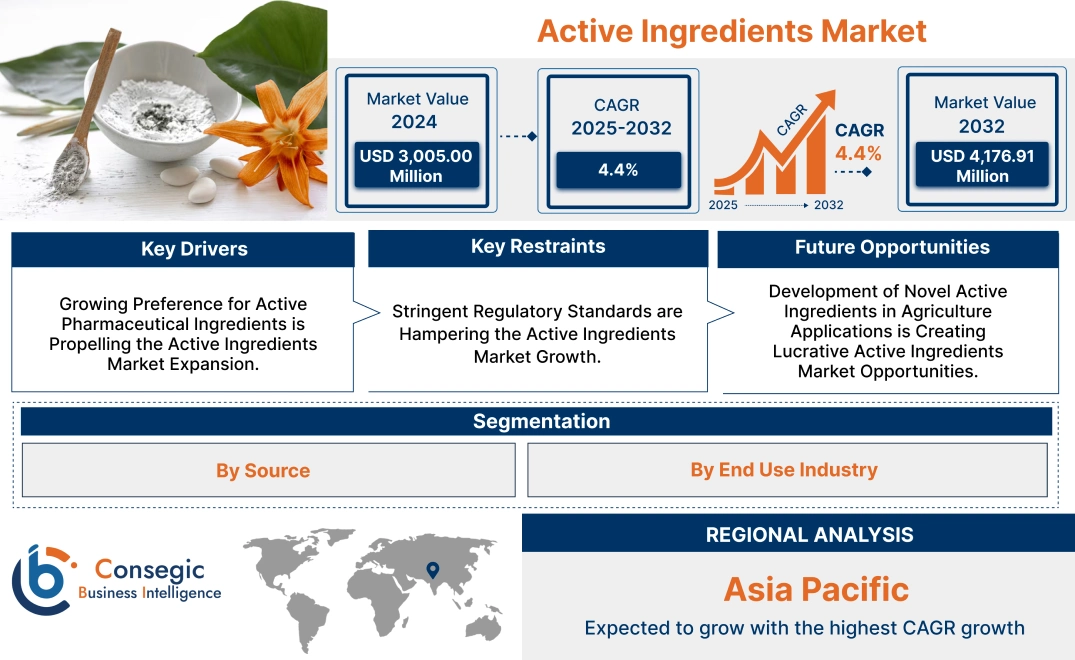 Active Ingredients Market

Market Value
2024
USD 3,005.00 Million

CAGR
2025-2032
4.4%

CAGR

CAGR
4.4%

2025 2032

Market Value
2032
USD 4,176.91 Million

Key Drivers

Growing Preference for Active Pharmaceutical Ingredients is Propelling the Active Ingredients Market Expansion.

Key Restraints

Stringent Regulatory Standards are Hampering the Active Ingredients Market Growth.

Future Opportunities

Development of Novel Active Ingredients in Agriculture Applications is Creating Lucrative Active Ingredients Market Opportunities.

Segmentation

By Source

By End Use Industry

Consegic
Business Intelligence

REGIONAL ANALYSIS

Asia Pacific

Expected to grow with the highest CAGR growth